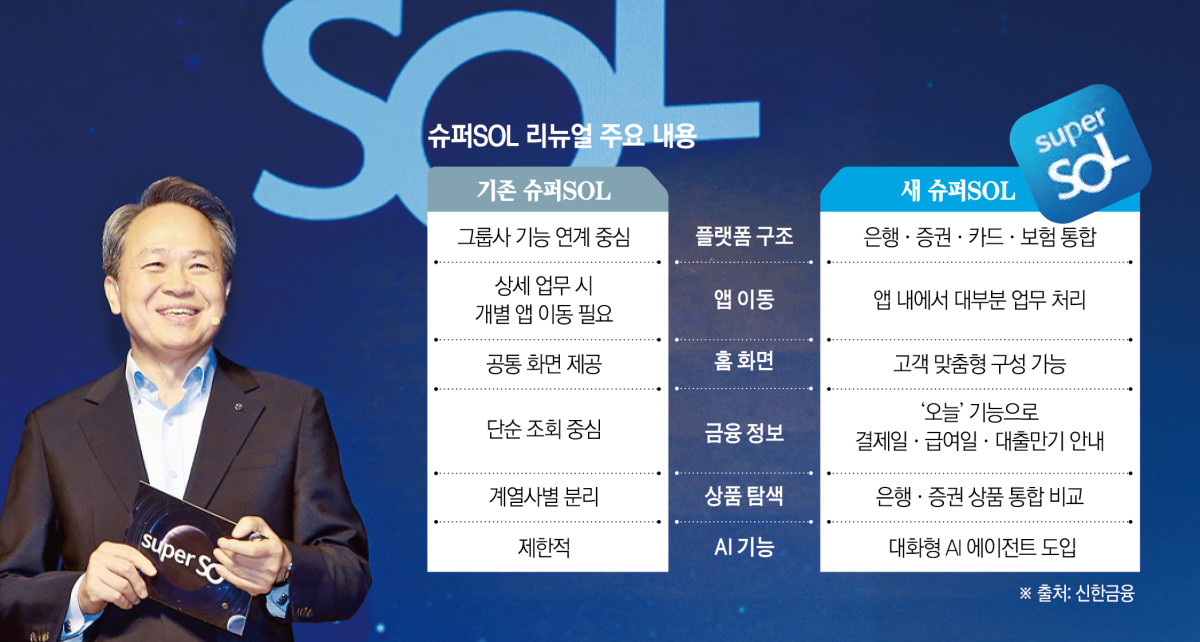 SOL

슈퍼SOL 리뉴얼 주요 내용

super SOL

| 기존 슈퍼SOL | | 새 슈퍼SOL |
|---|---|---|
| 그룹사 기능 연계 중심 | 플랫폼 구조 | 은행 · 증권 · 카드 · 보험 통합 |
| 상세 업무 시 개별 앱 이동 필요 | 앱 이동 | 앱 내에서 대부분 업무 처리 |
| 공통 화면 제공 | 홈 화면 | 고객 맞춤형 구성 가능 |
| 단순 조회 중심 | 금융 정보 | '오늘' 기능으로 결제일 · 급여일 · 대출만기 안내 |
| 계열사별 분리 | 상품 탐색 | 은행 · 증권 상품 통합 비교 |
| 제한적 | AI 기능 | 대화형 AI 에이전트 도입 |

※ 출처: 신한금융

super SOL